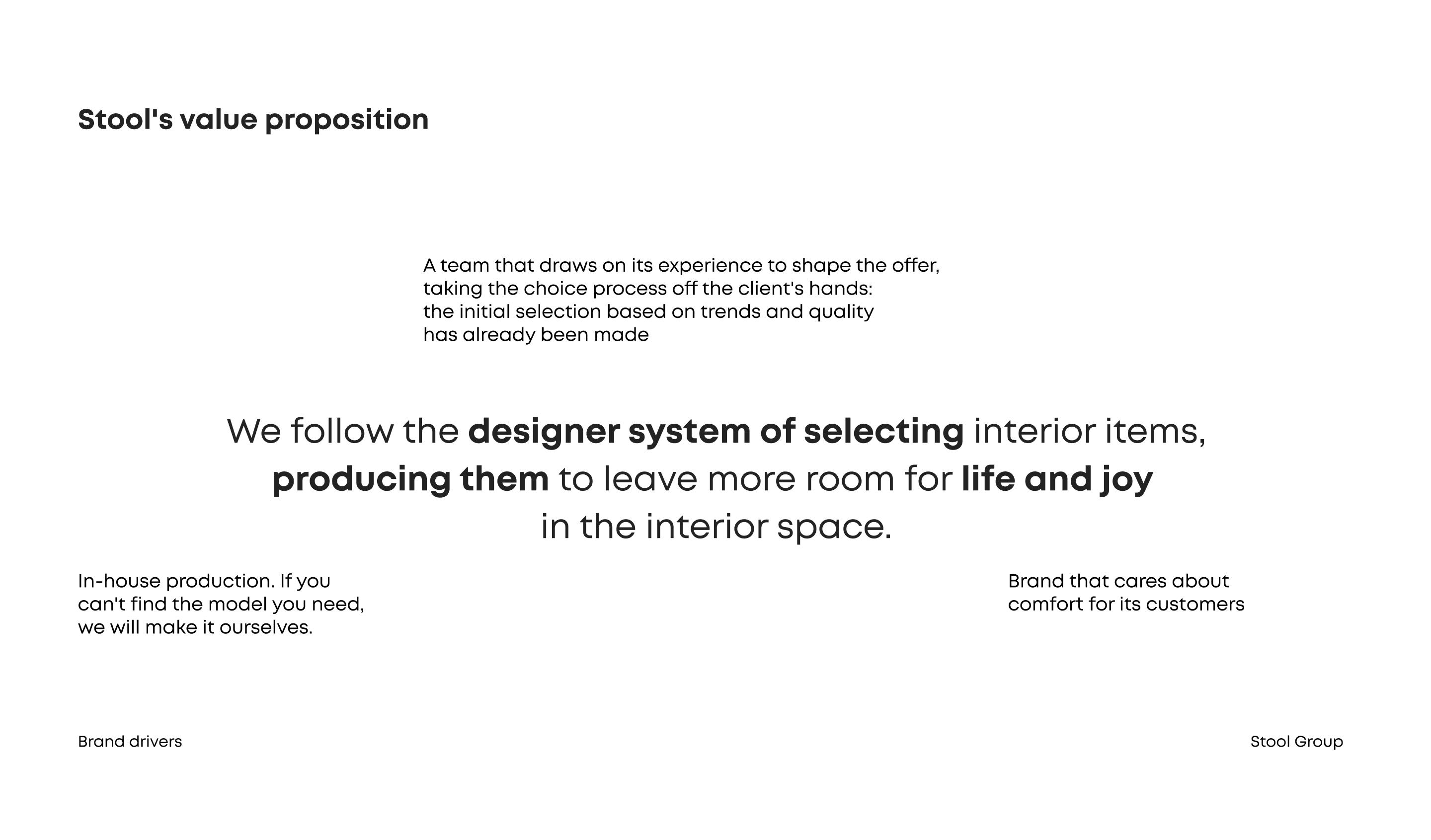 Stool's value proposition

A team that draws on its experience to shape the offer, taking the choice process off the client's hands: the initial selection based on trends and quality has already been made

We follow the designer system of selecting interior items, producing them to leave more room for life and joy in the interior space.

In-house production. If you can't find the model you need, we will make it ourselves.

Brand that cares about comfort for its customers

Brand drivers

Stool Group